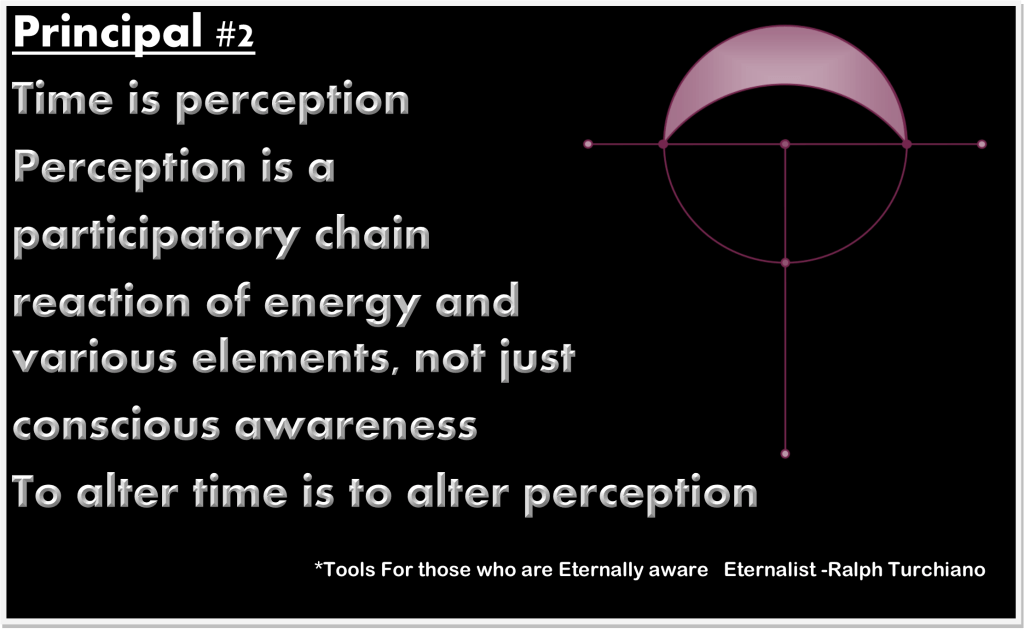 Principal #2
Time is perception
Perception is a participatory chain reaction of energy and various elements, not just conscious awareness
To alter time is to alter perception

*Tools For those who are Eternally aware   Eternalist -Ralph Turchiano